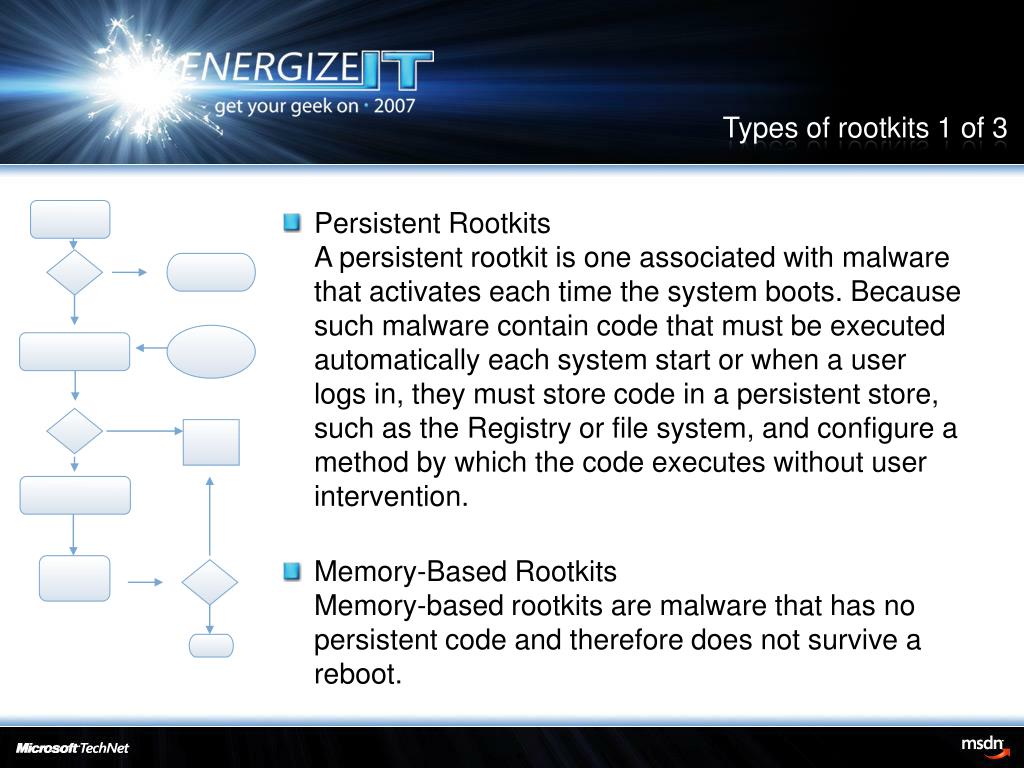 ENERGIZE IT
get your geek on · 2007

Types of rootkits 1 of 3

Persistent Rootkits
A persistent rootkit is one associated with malware that activates each time the system boots. Because such malware contain code that must be executed automatically each system start or when a user logs in, they must store code in a persistent store, such as the Registry or file system, and configure a method by which the code executes without user intervention.

Memory-Based Rootkits
Memory-based rootkits are malware that has no persistent code and therefore does not survive a reboot.

Microsoft TechNet

msdn